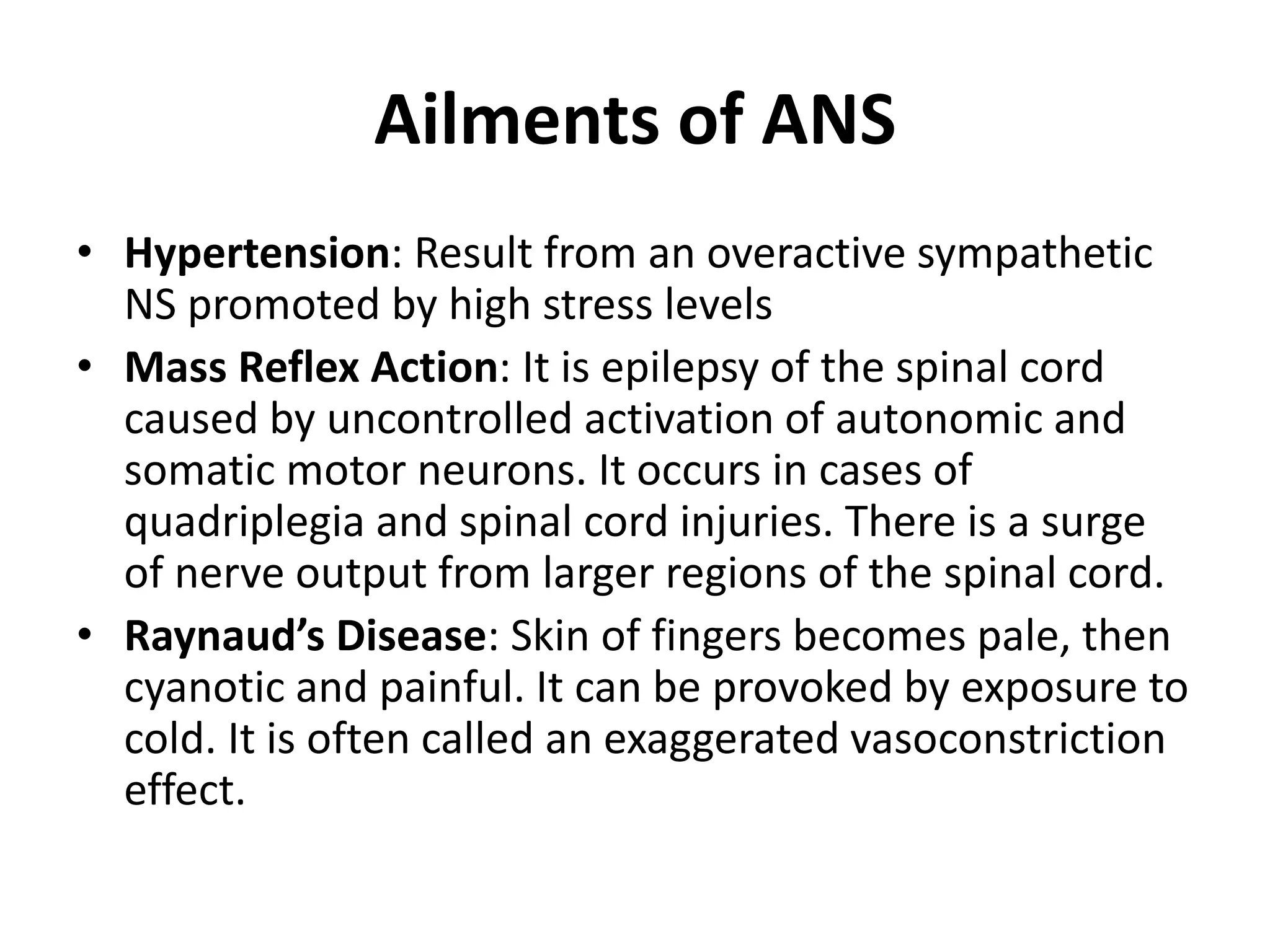 Ailments of ANS

• Hypertension: Result from an overactive sympathetic NS promoted by high stress levels
• Mass Reflex Action: It is epilepsy of the spinal cord caused by uncontrolled activation of autonomic and somatic motor neurons. It occurs in cases of quadriplegia and spinal cord injuries. There is a surge of nerve output from larger regions of the spinal cord.
• Raynaud's Disease: Skin of fingers becomes pale, then cyanotic and painful. It can be provoked by exposure to cold. It is often called an exaggerated vasoconstriction effect.